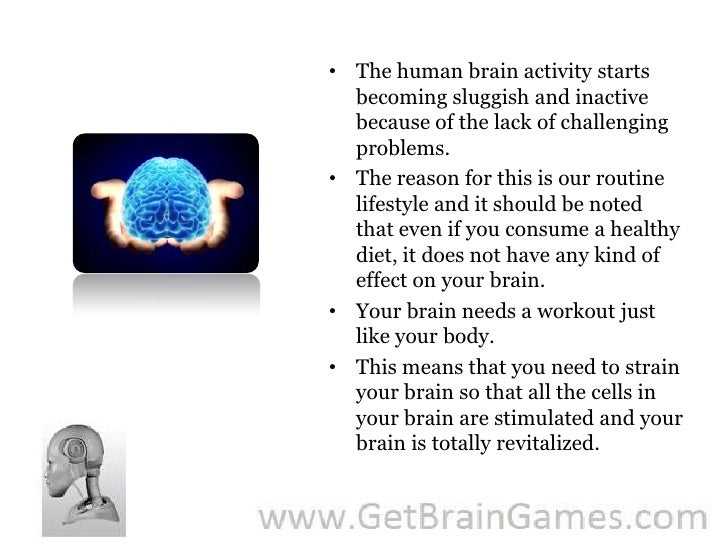 • The human brain activity starts becoming sluggish and inactive because of the lack of challenging problems.

• The reason for this is our routine lifestyle and it should be noted that even if you consume a healthy diet, it does not have any kind of effect on your brain.

• Your brain needs a workout just like your body.

• This means that you need to strain your brain so that all the cells in your brain are stimulated and your brain is totally revitalized.

www.GetBrainGames.com